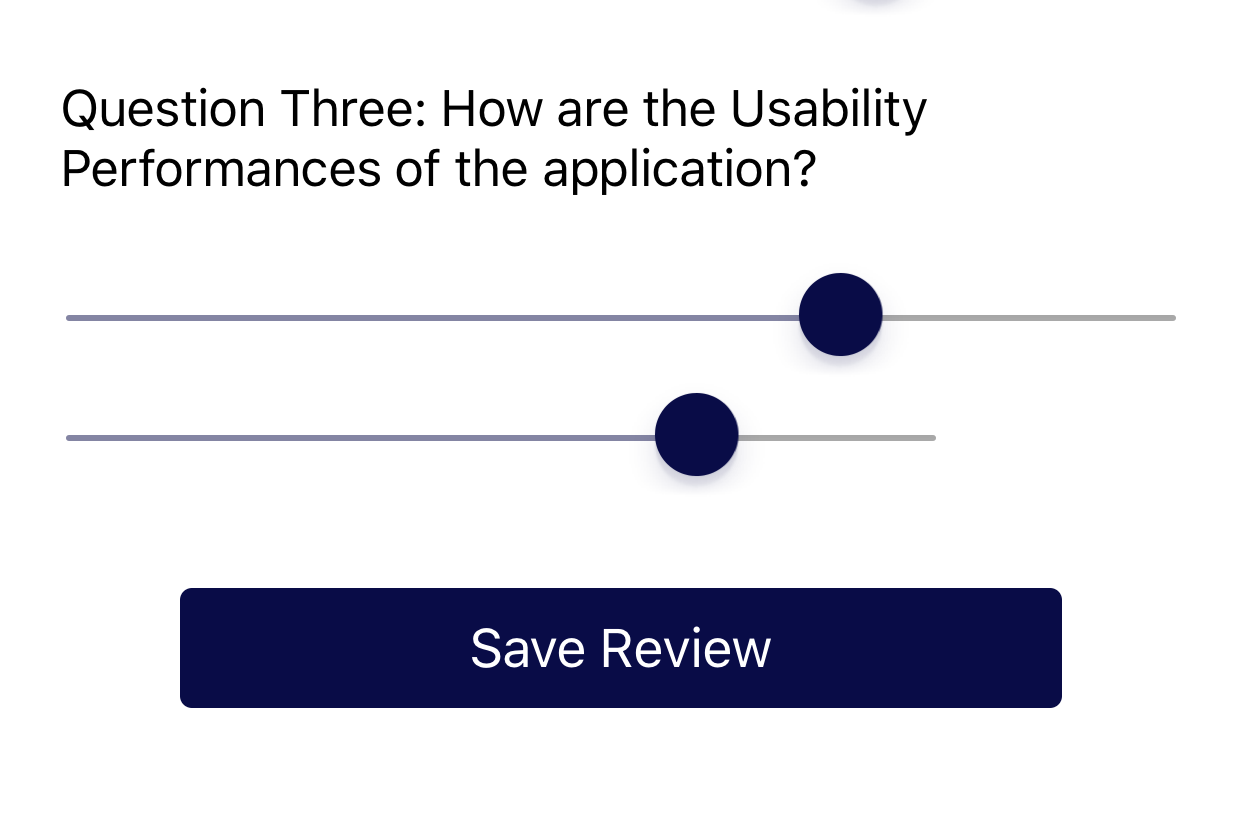 Question Three: How are the Usability Performances of the application?

Save Review